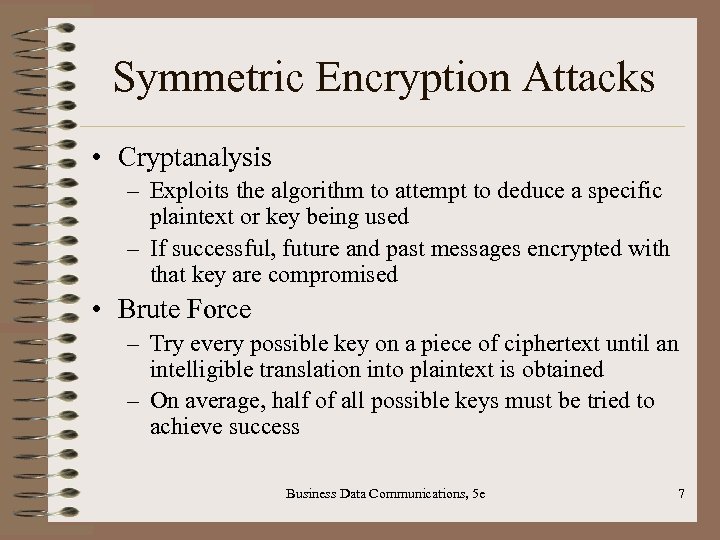 Symmetric Encryption Attacks

• Cryptanalysis
– Exploits the algorithm to attempt to deduce a specific plaintext or key being used
– If successful, future and past messages encrypted with that key are compromised
• Brute Force
– Try every possible key on a piece of ciphertext until an intelligible translation into plaintext is obtained
– On average, half of all possible keys must be tried to achieve success

Business Data Communications, 5e

7